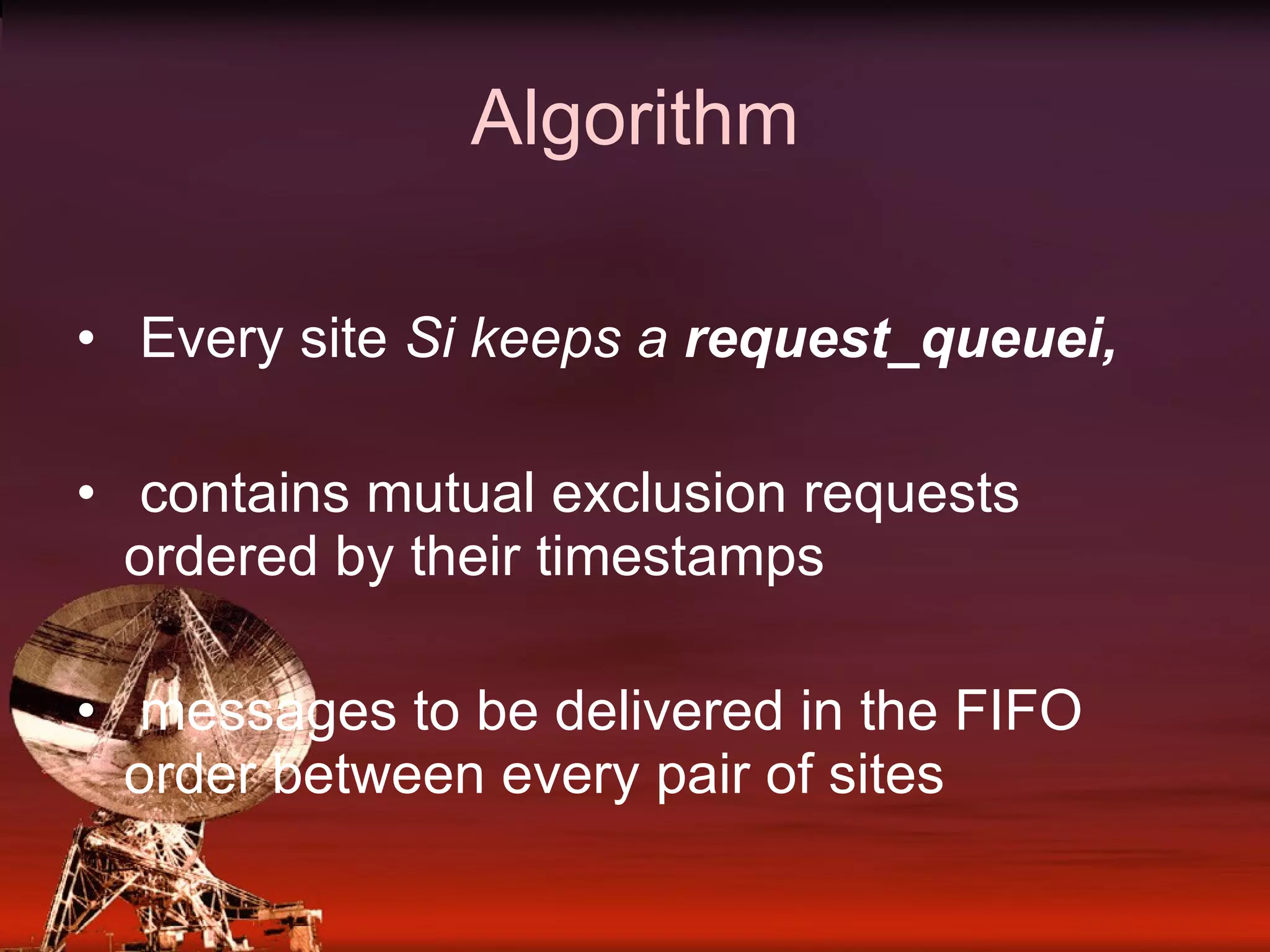 Algorithm

• Every site Si keeps a request_queuei,

• contains mutual exclusion requests ordered by their timestamps

• messages to be delivered in the FIFO order between every pair of sites